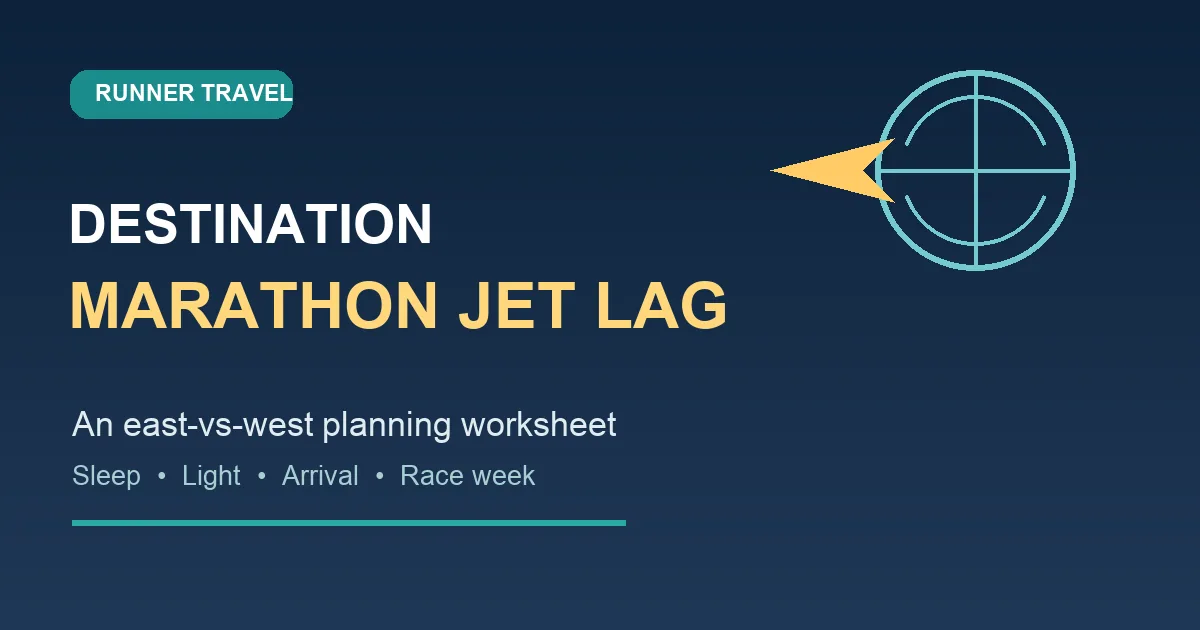 RUNNER TRAVEL

DESTINATION
MARATHON JET LAG

An east-vs-west planning worksheet

Sleep • Light • Arrival • Race week